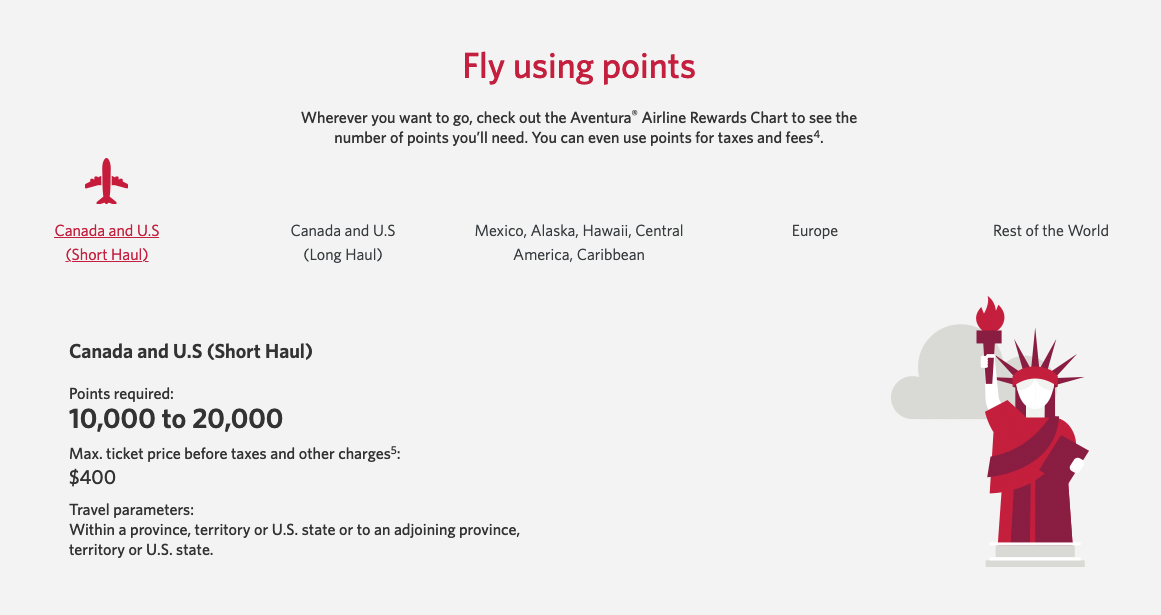 Fly using points

Wherever you want to go, check out the Aventura® Airline Rewards Chart to see the number of points you'll need. You can even use points for taxes and fees$^4$.

Canada and U.S (Short Haul)

Canada and U.S (Long Haul)

Mexico, Alaska, Hawaii, Central America, Caribbean

Europe

Rest of the World

Canada and U.S (Short Haul)

Points required:
10,000 to 20,000

Max. ticket price before taxes and other charges$^5$:
$400

Travel parameters:
Within a province, territory or U.S. state or to an adjoining province, territory or U.S. state.